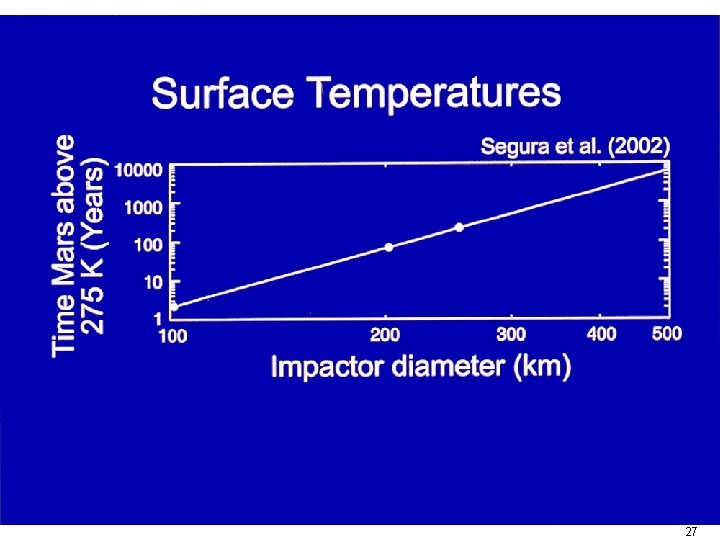 Surface Temperatures

Segura et al. (2002)

Time Mars above 275 K (Years)

10000
1000
100
10
1

100
200
300
400
500

Impactor diameter (km)

27